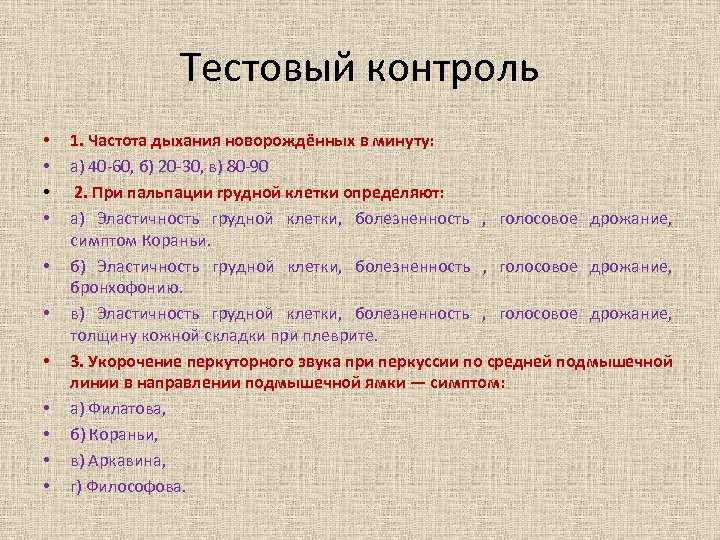 Тестовый контроль

• 1. Частота дыхания новорождённых в минуту:
• а) 40-60, б) 20-30, в) 80-90
• 2. При пальпации грудной клетки определяют:
• а) Эластичность грудной клетки, болезненность , голосовое дрожание, симптом Кораньи.
• б) Эластичность грудной клетки, болезненность , голосовое дрожание, бронхофонию.
• в) Эластичность грудной клетки, болезненность , голосовое дрожание, толщину кожной складки при плеврите.
• 3. Укорочение перкуторного звука при перкуссии по средней подмышечной линии в направлении подмышечной ямки — симптом:
• а) Филатова,
• б) Кораньи,
• в) Аркавина,
• г) Философова.